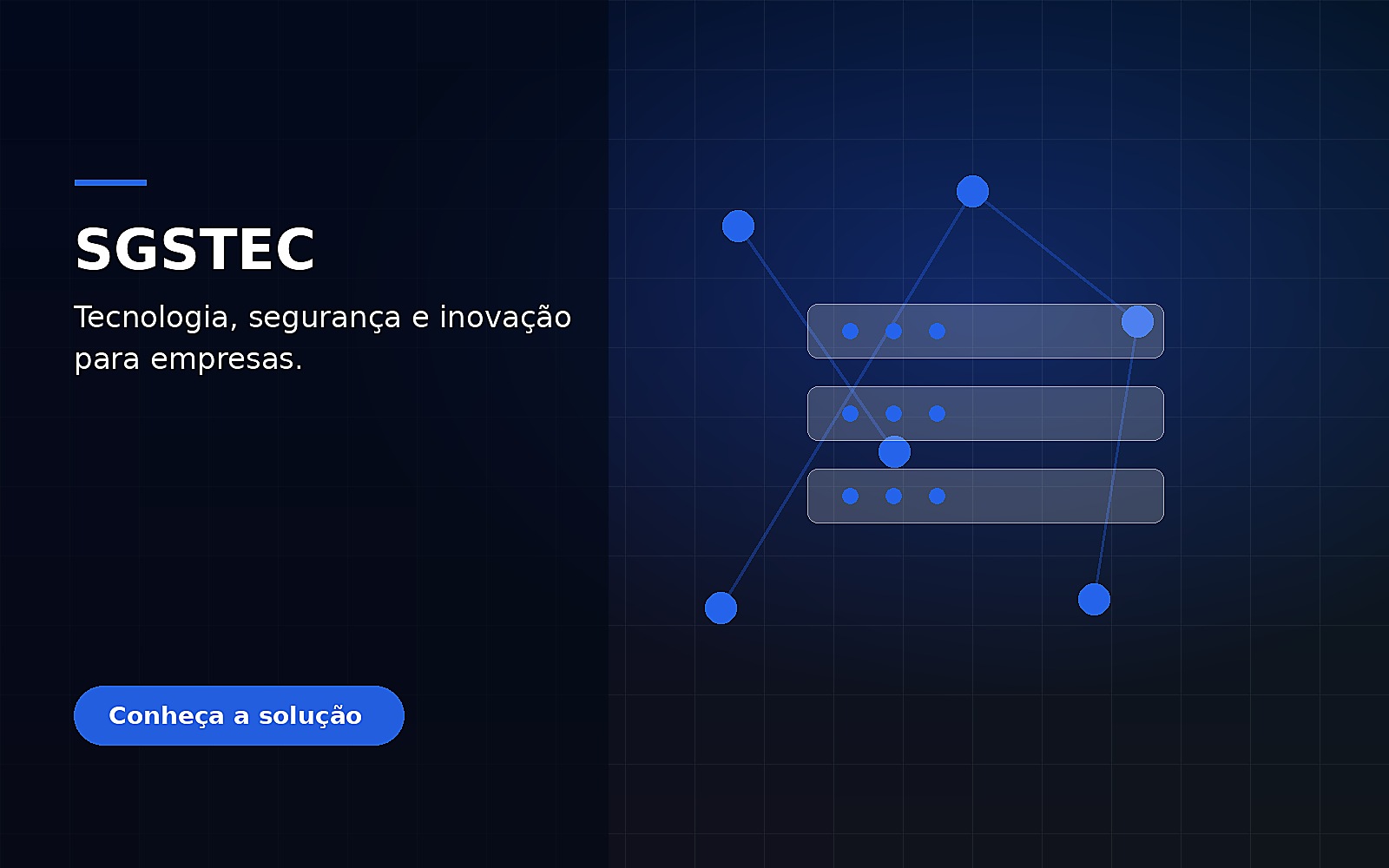 SGSTEC

Tecnologia, segurança e inovação para empresas.

Conheça a solução